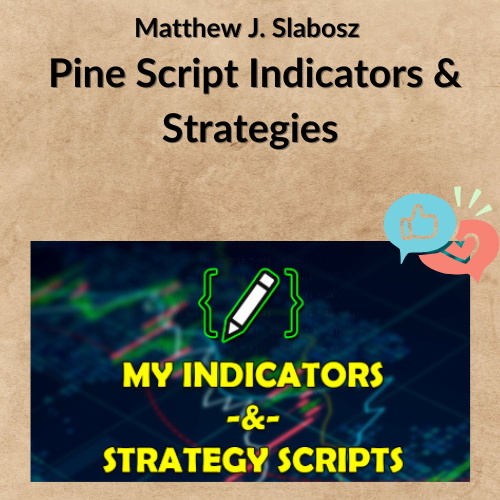 Matthew J. Slabosz

Pine Script Indicators & Strategies

MY INDICATORS
-&-
STRATEGY SCRIPTS